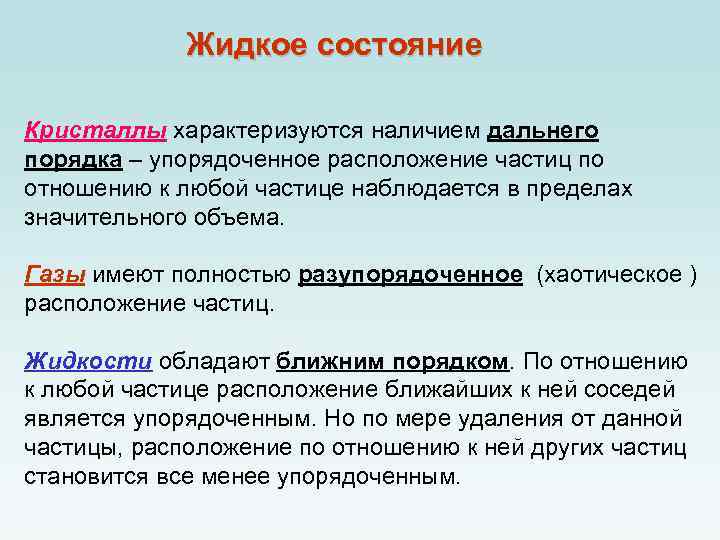 Жидкое состояние

Кристаллы характеризуются наличием дальнего порядка – упорядоченное расположение частиц по отношению к любой частице наблюдается в пределах значительного объема.

Газы имеют полностью разупорядоченное (хаотическое ) расположение частиц.

Жидкости обладают ближним порядком. По отношению к любой частице расположение ближайших к ней соседей является упорядоченным. Но по мере удаления от данной частицы, расположение по отношению к ней других частиц становится все менее упорядоченным.